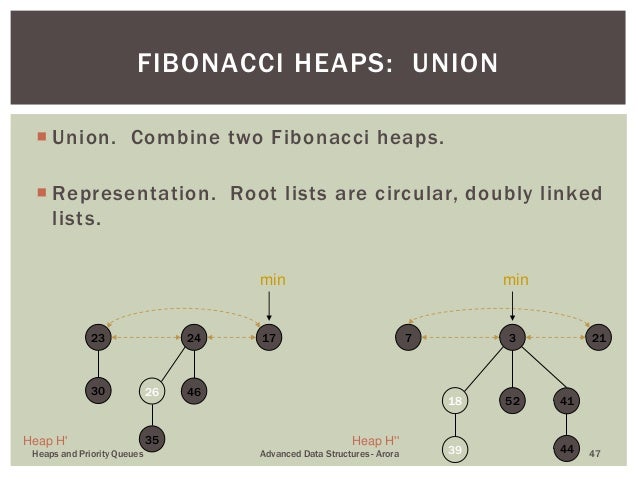 FIBONACCI HEAPS: UNION

Union. Combine two Fibonacci heaps.

Representation. Root lists are circular, doubly linked lists.

min

23 24 17

30 26 46

35

Heap H'

min

7 3 21

18 52 41

39 44

Heap H''

Heaps and Priority Queues

Advanced Data Structures - Arora

47